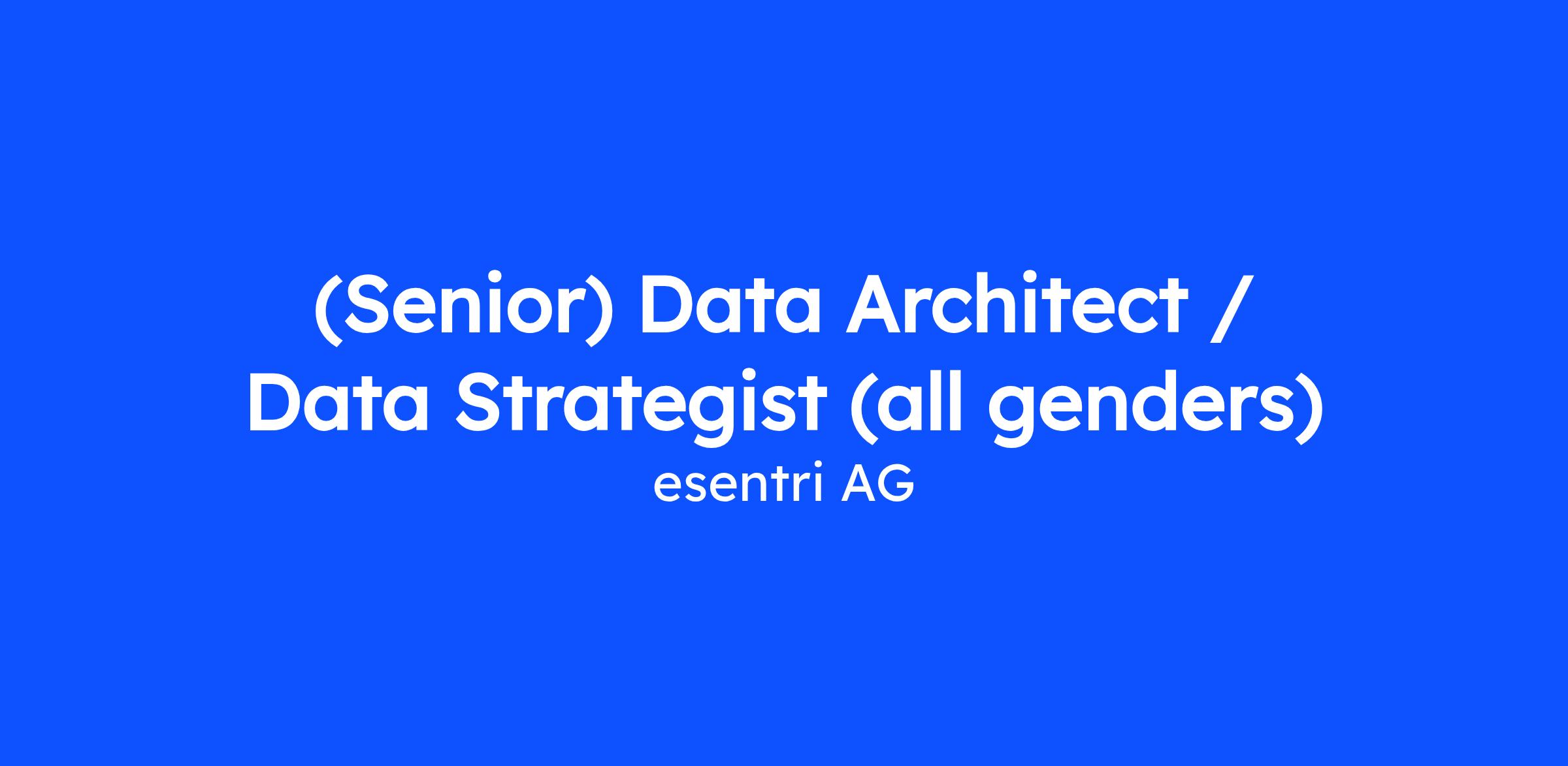 (Senior) Data Architect / Data Strategist (all genders)

esentri AG